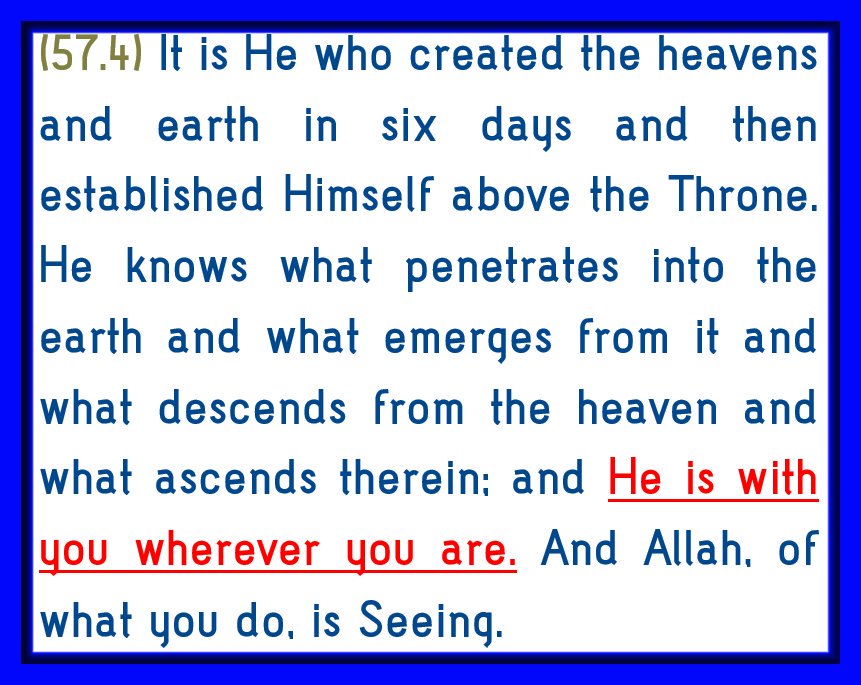 (57.4) It is He who created the heavens and earth in six days and then established Himself above the Throne. He knows what penetrates into the earth and what emerges from it and what descends from the heaven and what ascends therein; and He is with you wherever you are. And Allah, of what you do, is Seeing.